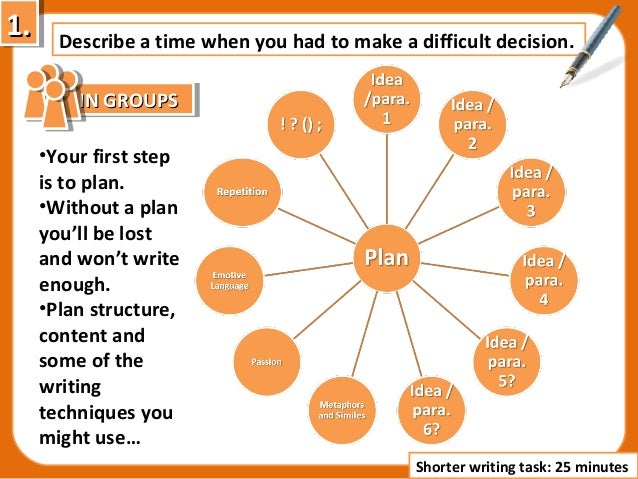 1.

Describe a time when you had to make a difficult decision.

IN GROUPS

•Your first step is to plan.
•Without a plan you'll be lost and won't write enough.
•Plan structure, content and some of the writing techniques you might use…

Plan

Idea /para. 1

Idea / para. 2

Idea / para. 3

Idea / para. 4

Idea / para. 5?

Idea / para. 6?

Metaphors and Similes

Passion

Emotive Language

Repetition

! ? () ;

Shorter writing task: 25 minutes